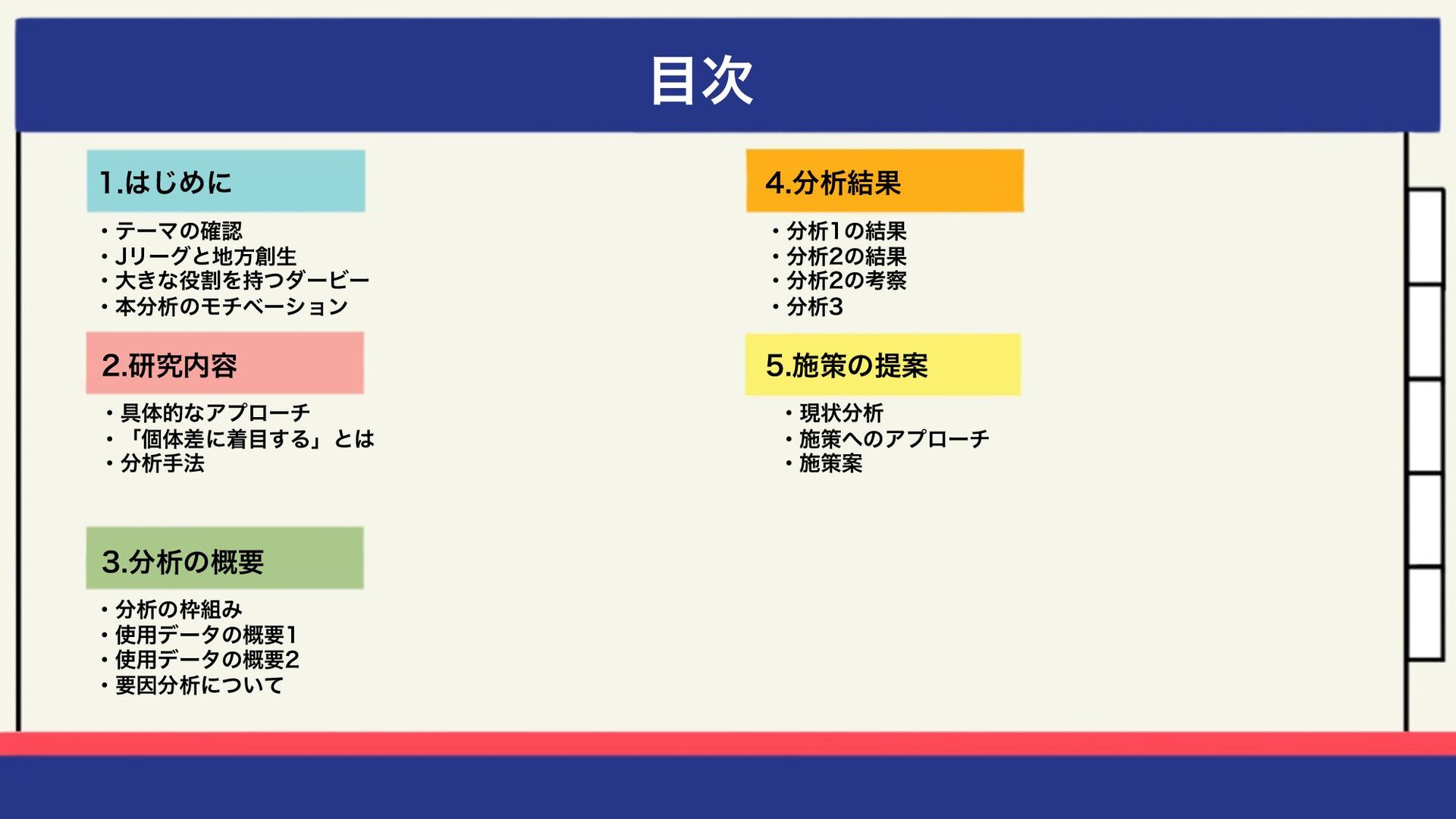 目次

1.はじめに

・テーマの確認
・Jリーグと地方創生
・大きな役割を持つダービー
・本分析のモチベーション

2.研究内容

・具体的なアプローチ
・「個体差に着目する」とは
・分析手法

3.分析の概要

・分析の枠組み
・使用データの概要1
・使用データの概要2
・要因分析について

4.分析結果

・分析1の結果
・分析2の結果
・分析2の考察
・分析3

5.施策の提案

・現状分析
・施策へのアプローチ
・施策案